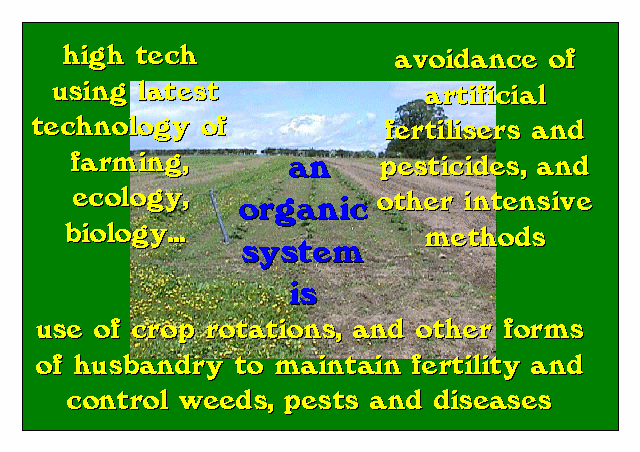 high tech using latest technology of farming, ecology, biology...

an organic system is

avoidance of artificial fertilisers and pesticides, and other intensive methods

use of crop rotations, and other forms of husbandry to maintain fertility and control weeds, pests and diseases